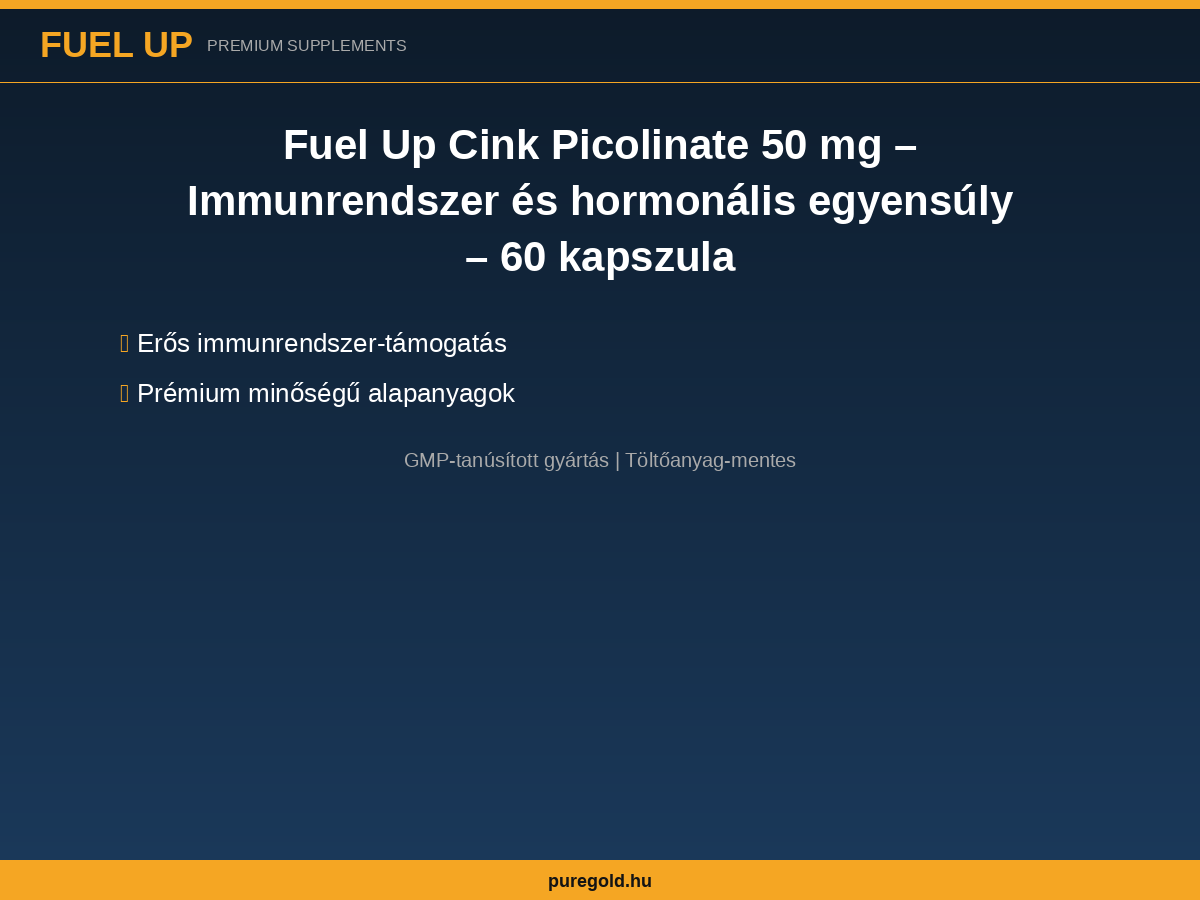 FUEL UP PREMIUM SUPPLEMENTS

Fuel Up Cink Picolinate 50 mg – Immunrendszer és hormonális egyensúly – 60 kapszula

Erős immunrendszer-támogatás

Prémium minőségű alapanyagok

GMP-tanúsított gyártás | Töltőanyag-mentes

puregold.hu